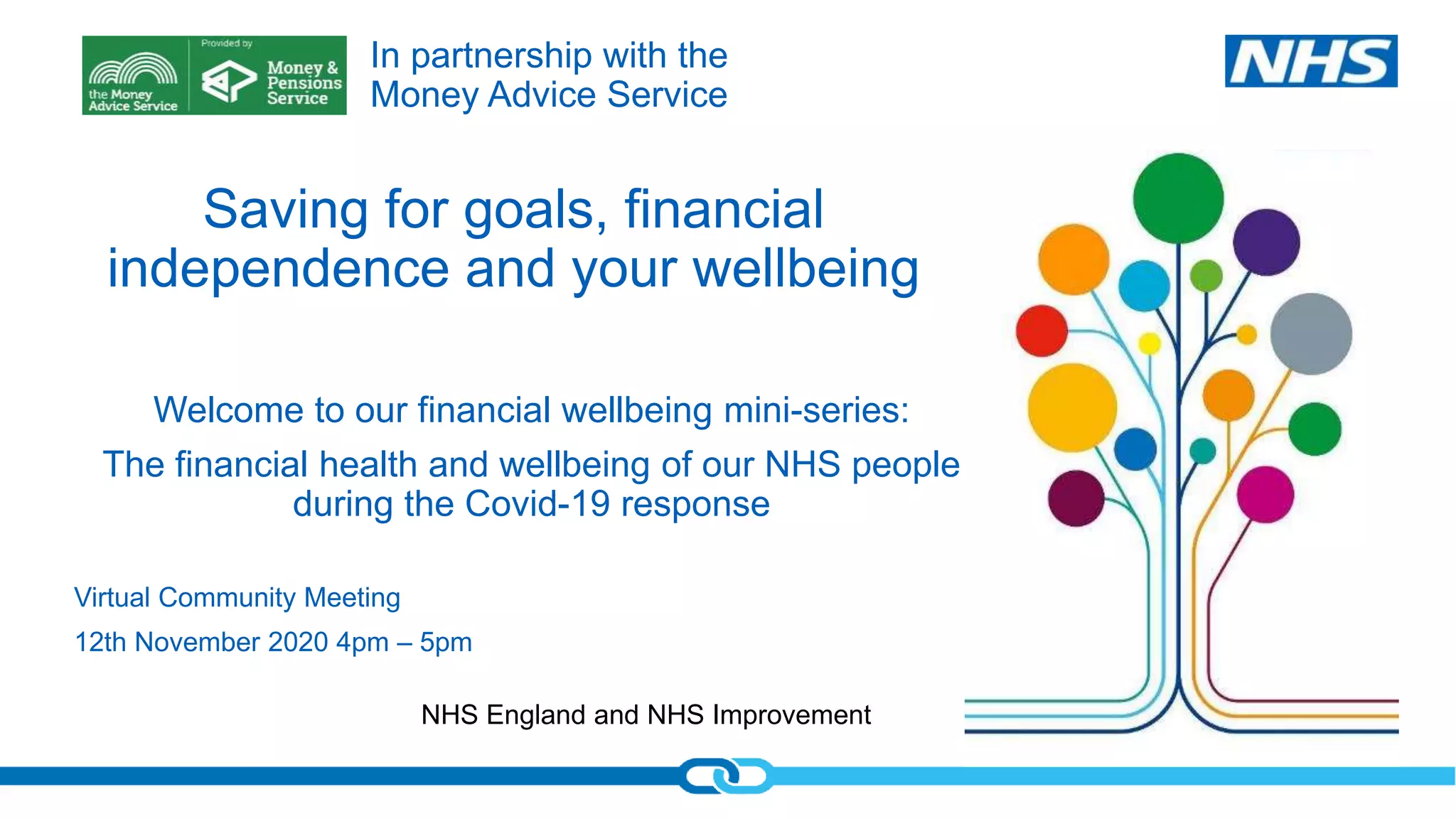 the Money Advice Service

Provided by

Money & Pensions Service

In partnership with the Money Advice Service

NHS

Saving for goals, financial independence and your wellbeing

Welcome to our financial wellbeing mini-series:

The financial health and wellbeing of our NHS people during the Covid-19 response

Virtual Community Meeting

12th November 2020 4pm – 5pm

NHS England and NHS Improvement